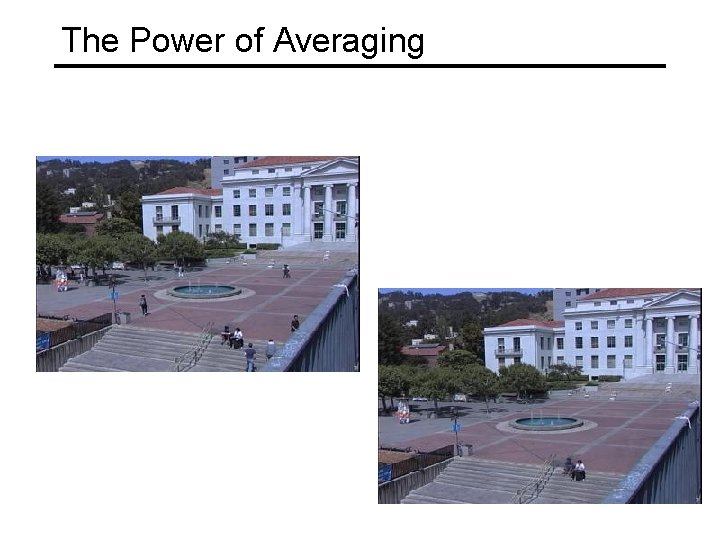 The Power of Averaging